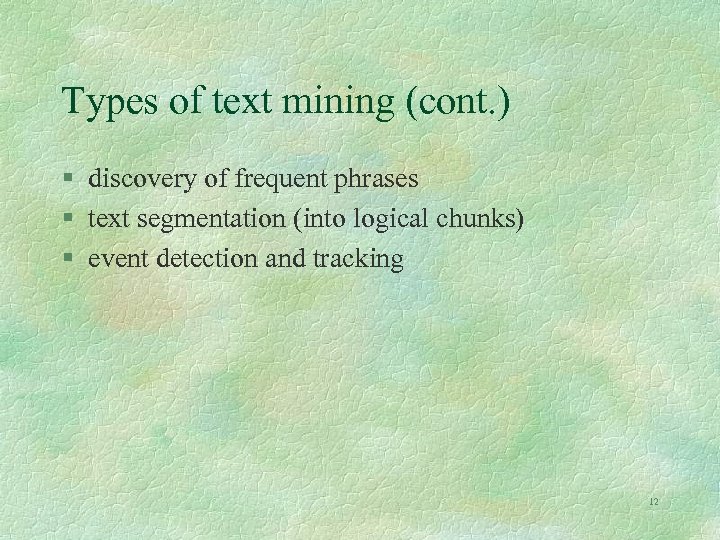 Types of text mining (cont.)

§ discovery of frequent phrases
§ text segmentation (into logical chunks)
§ event detection and tracking

12